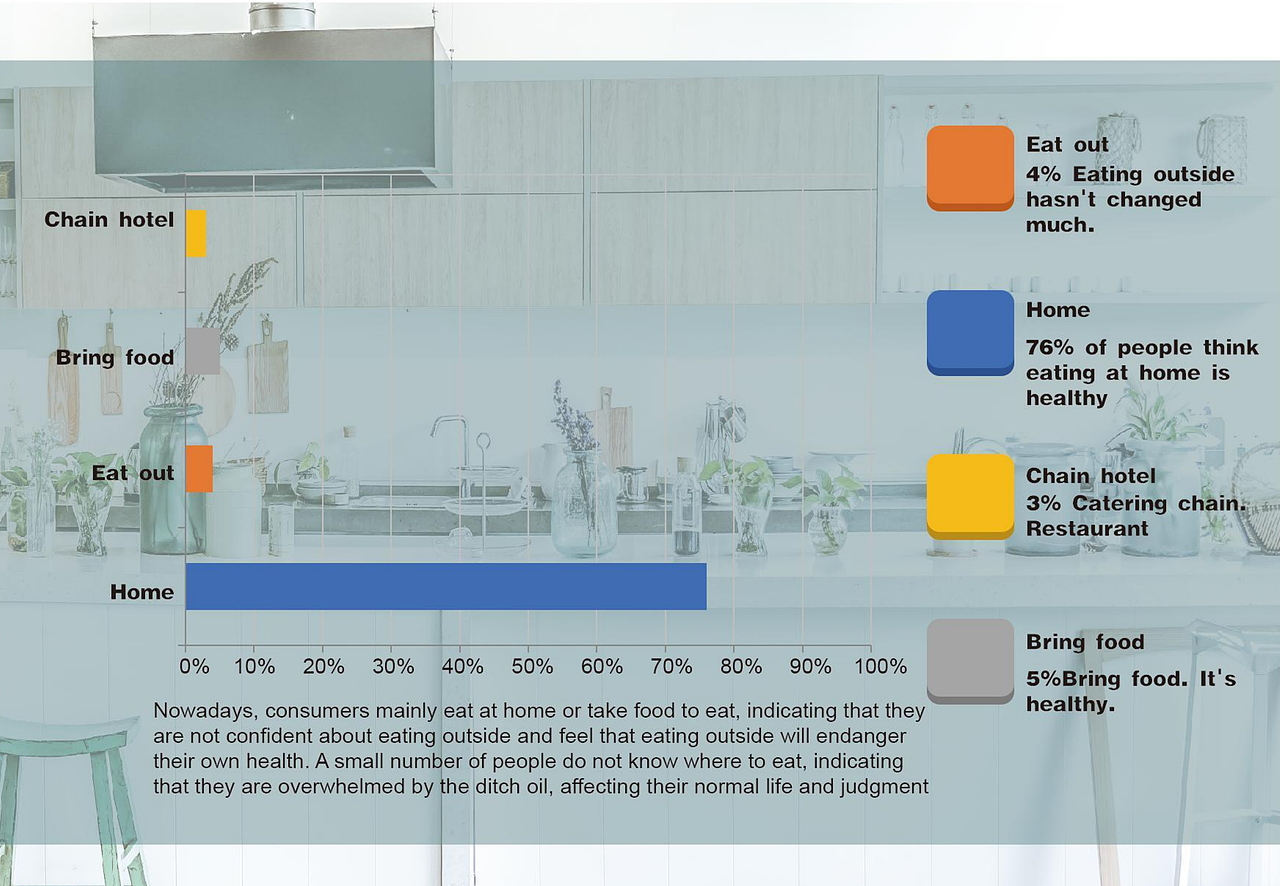 Chain hotel

Bring food

Eat out

Home

0% 10% 20% 30% 40% 50% 60% 70% 80% 90% 100%

Nowadays, consumers mainly eat at home or take food to eat, indicating that they are not confident about eating outside and feel that eating outside will endanger their own health. A small number of people do not know where to eat, indicating that they are overwhelmed by the ditch oil, affecting their normal life and judgment

Eat out
4% Eating outside hasn't changed much.

Home
76% of people think eating at home is healthy

Chain hotel
3% Catering chain. Restaurant

Bring food
5%Bring food. It's healthy.